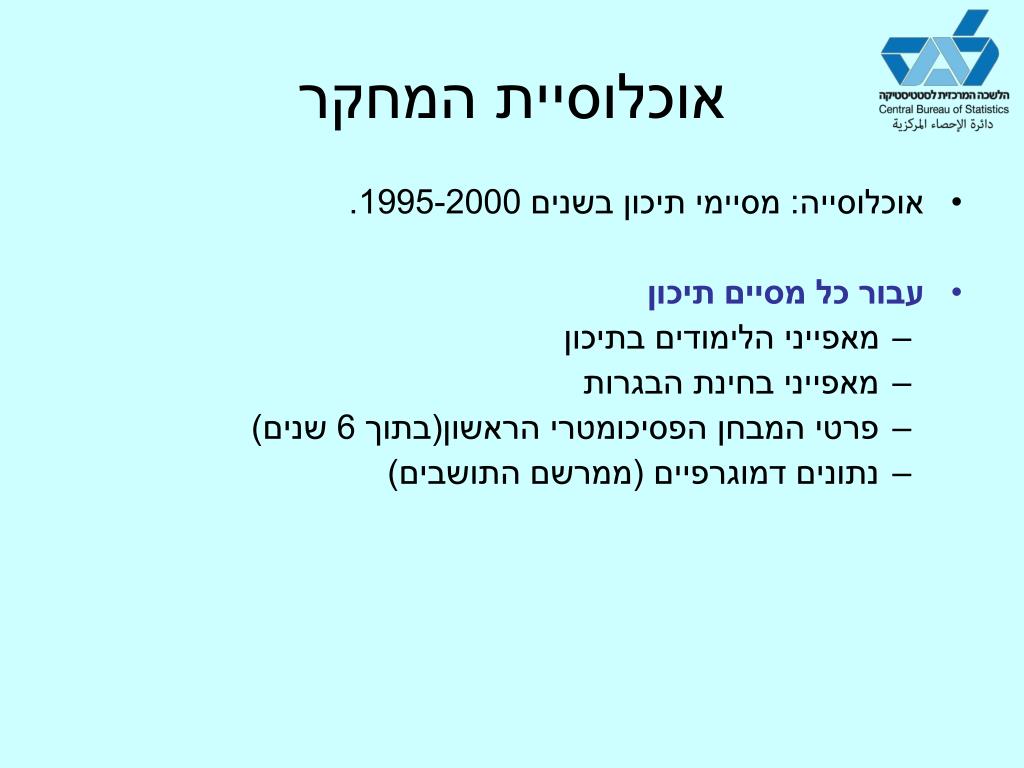 הלשכה המרכזית לסטטיסטיקה
Central Bureau of Statistics
دائرة الإحصاء المركزية

אוכלוסיית המחקר

• אוכלוסייה: מסיימי תיכון בשנים 1995-2000.

• עבור כל מסיים תיכון
– מאפייני הלימודים בתיכון
– מאפייני בחינת הבגרות
– פרטי המבחן הפסיכומטרי הראשון(בתוך 6 שנים)
– נתונים דמוגרפיים (ממרשם התושבים)